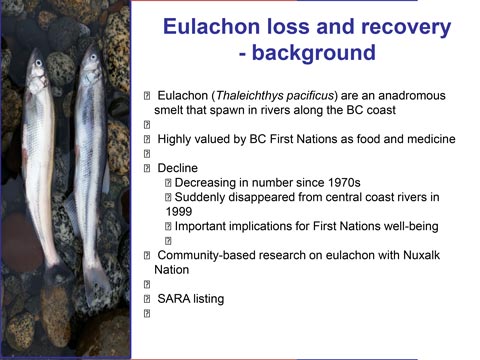 Eulachon loss and recovery - background

 Eulachon (Thaleichthys pacificus) are an anadromous smelt that spawn in rivers along the BC coast



 Highly valued by BC First Nations as food and medicine



 Decline

 Decreasing in number since 1970s

 Suddenly disappeared from central coast rivers in 1999

 Important implications for First Nations well-being



 Community-based research on eulachon with Nuxalk Nation



 SARA listing